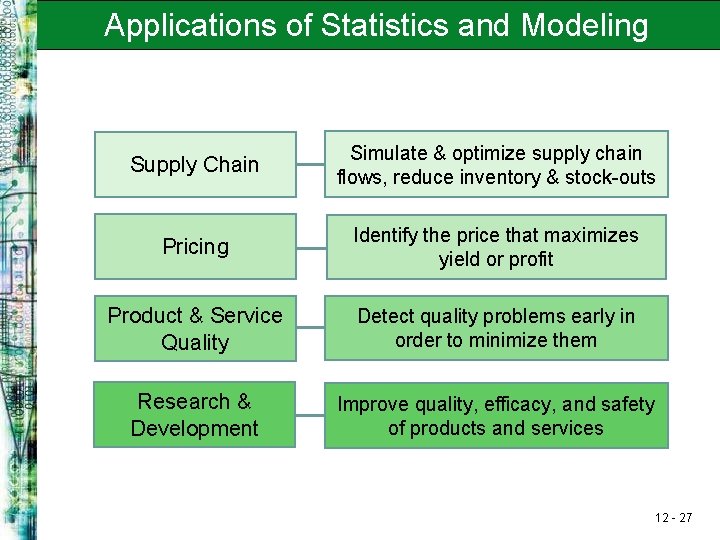 Applications of Statistics and Modeling

Supply Chain

Simulate & optimize supply chain flows, reduce inventory & stock-outs

Pricing

Identify the price that maximizes yield or profit

Product & Service Quality

Detect quality problems early in order to minimize them

Research & Development

Improve quality, efficacy, and safety of products and services

12 - 27